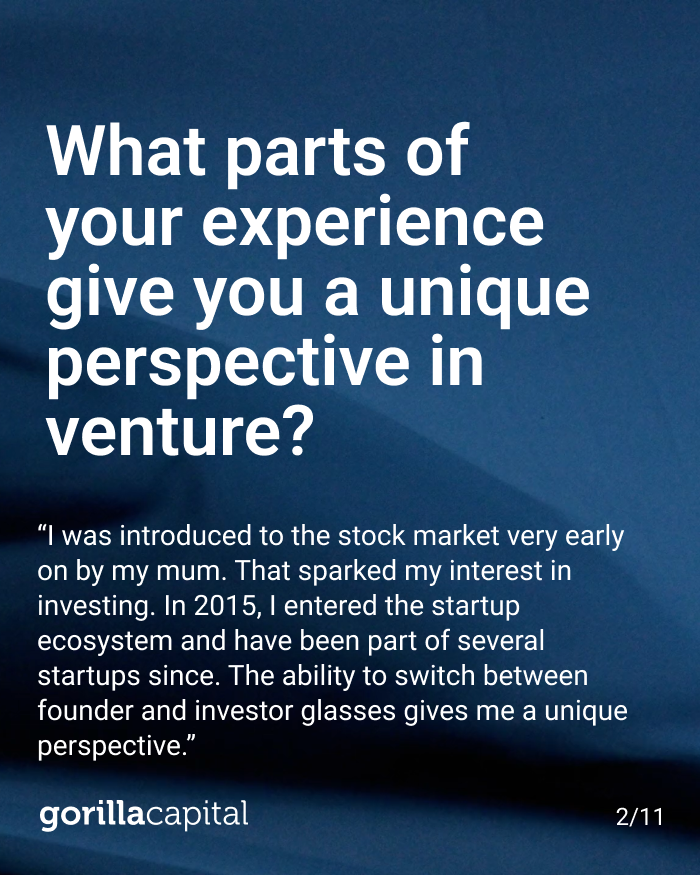 What parts of your experience give you a unique perspective in venture?

“I was introduced to the stock market very early on by my mum. That sparked my interest in investing. In 2015, I entered the startup ecosystem and have been part of several startups since. The ability to switch between founder and investor glasses gives me a unique perspective.”

gorillacapital

2/11